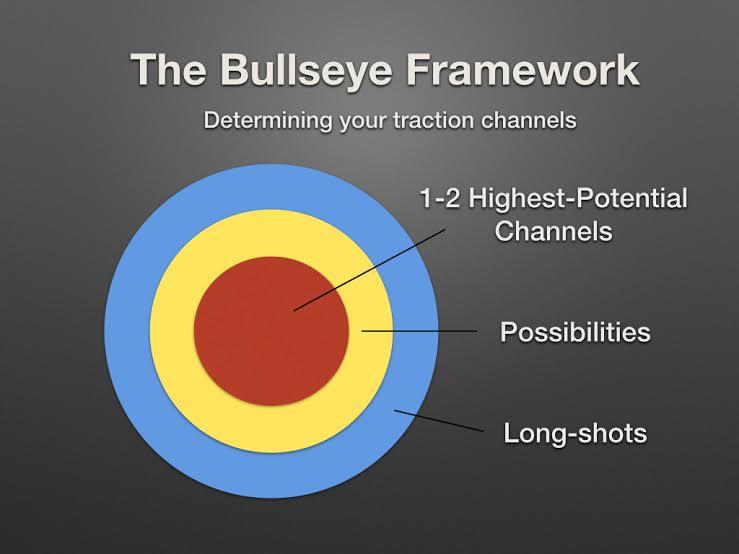 The Bullseye Framework

Determining your traction channels

1-2 Highest-Potential Channels

Possibilities

Long-shots